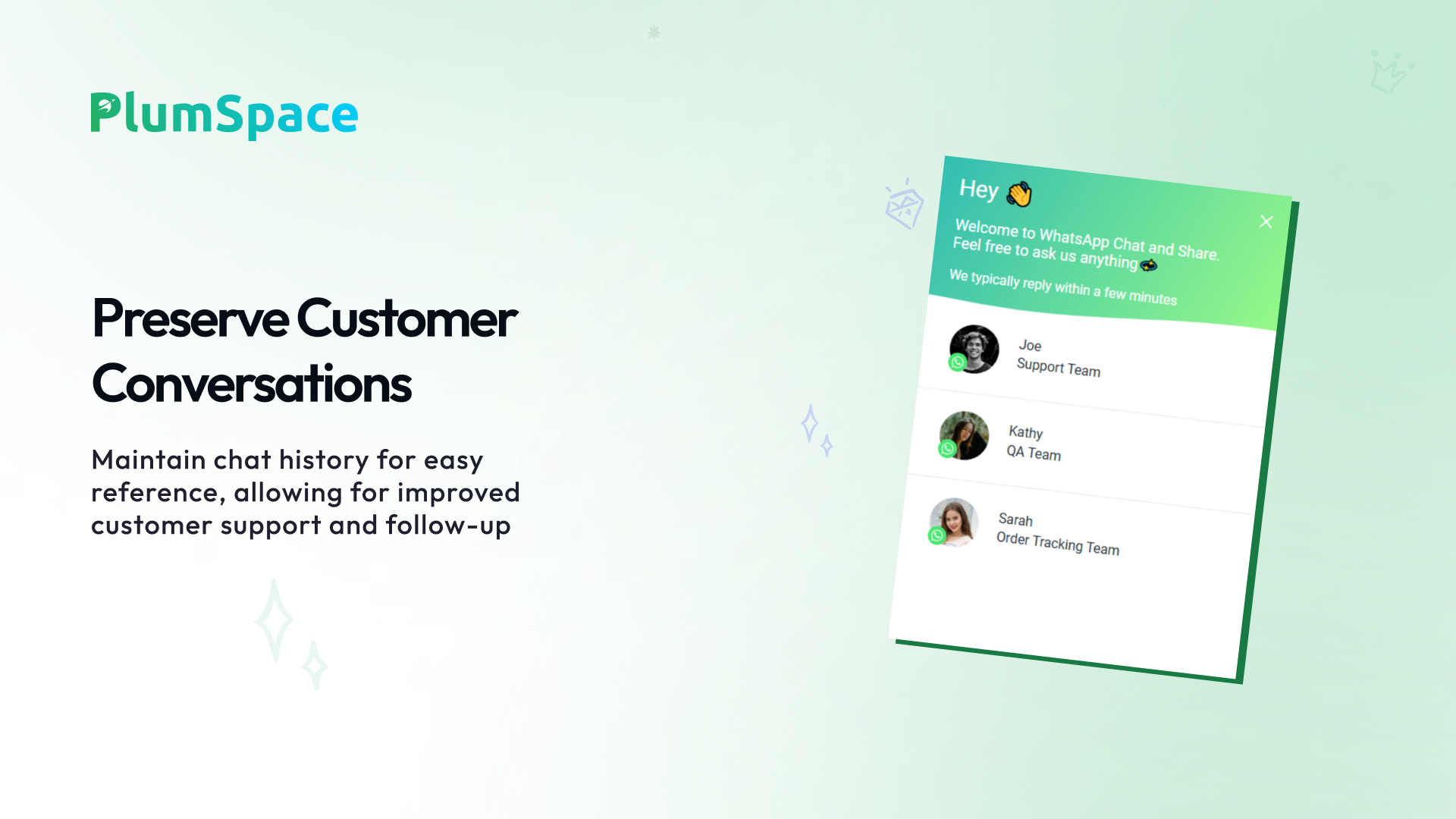 PlumSpace

Preserve Customer Conversations

Maintain chat history for easy reference, allowing for improved customer support and follow-up

Hey 👋

Welcome to WhatsApp Chat and Share. Feel free to ask us anything

We typically reply within a few minutes

Joe
Support Team

Kathy
QA Team

Sarah
Order Tracking Team